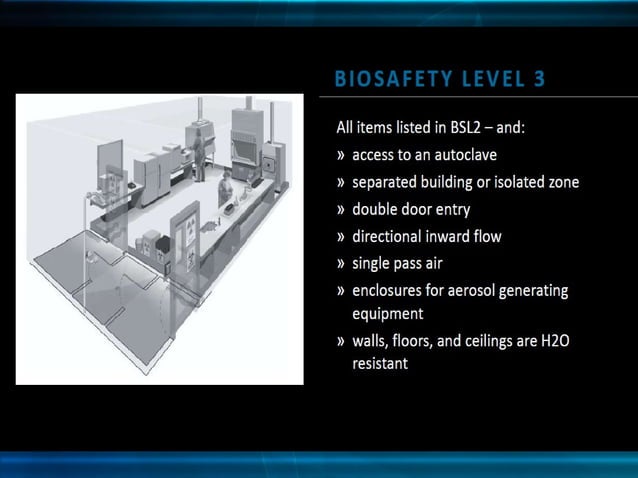 BIOSAFETY LEVEL 3

All items listed in BSL2 – and:

» access to an autoclave

» separated building or isolated zone

» double door entry

» directional inward flow

» single pass air

» enclosures for aerosol generating equipment

» walls, floors, and ceilings are H2O resistant